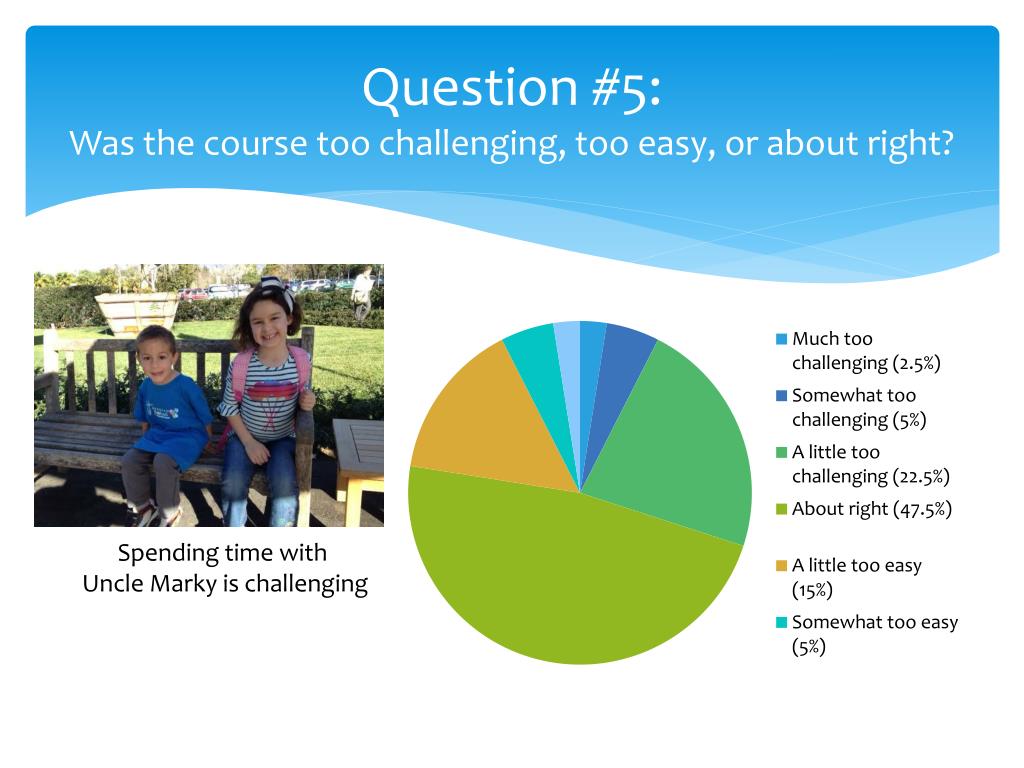 Question #5:
Was the course too challenging, too easy, or about right?

Spending time with Uncle Marky is challenging

Much too challenging (2.5%)
Somewhat too challenging (5%)
A little too challenging (22.5%)
About right (47.5%)
A little too easy (15%)
Somewhat too easy (5%)